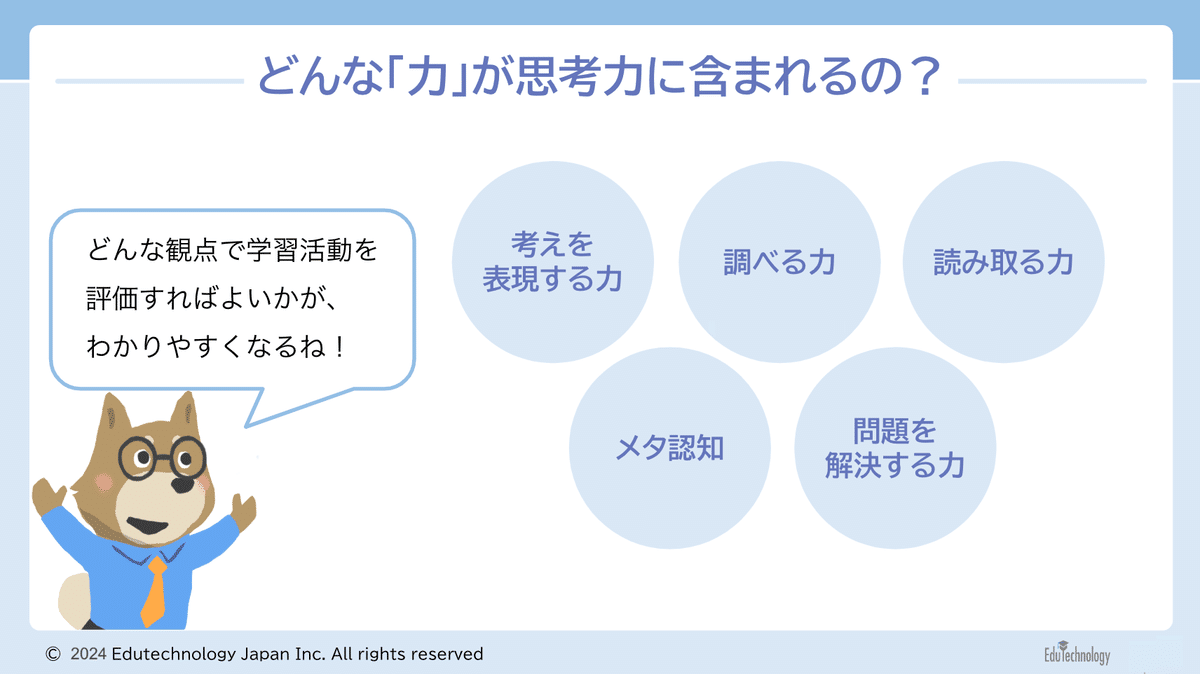 どんな「力」が思考力に含まれるの？

どんな観点で学習活動を評価すればよいかが、わかりやすくなるね！

考えを表現する力

調べる力

読み取る力

メタ認知

問題を解決する力

© 2024 Edutechnology Japan Inc. All rights reserved

EduTechnology